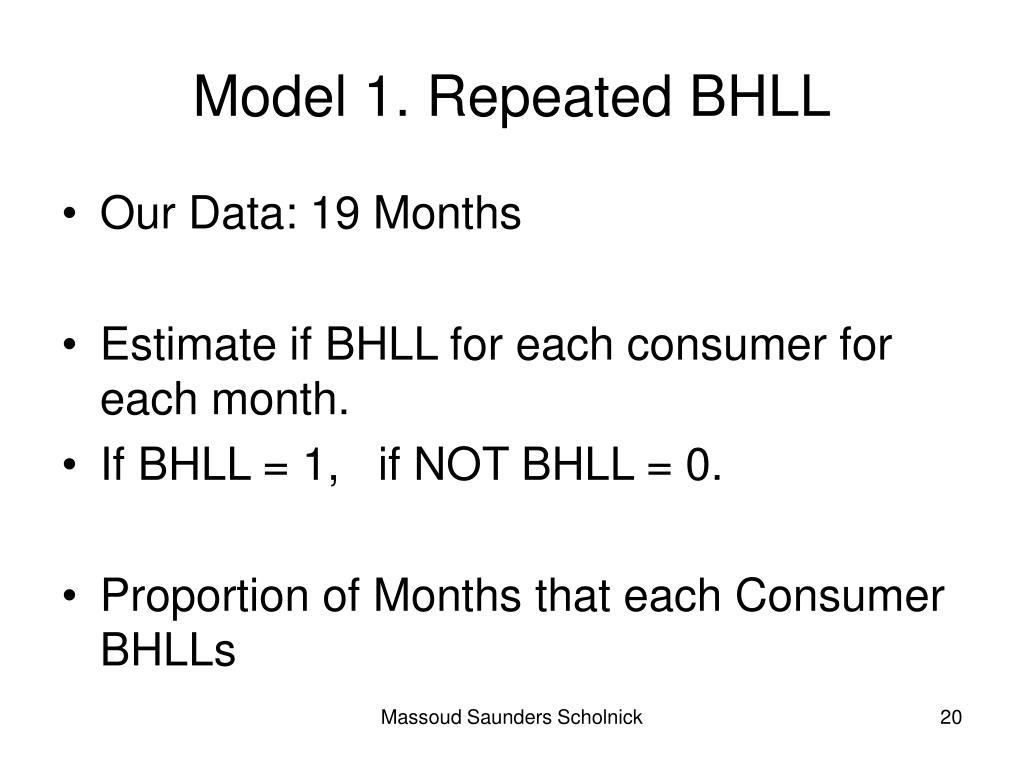 Model 1. Repeated BHLL

• Our Data: 19 Months

• Estimate if BHLL for each consumer for each month.

• If BHLL = 1,   if NOT BHLL = 0.

• Proportion of Months that each Consumer BHLLs

Massoud Saunders Scholnick

20